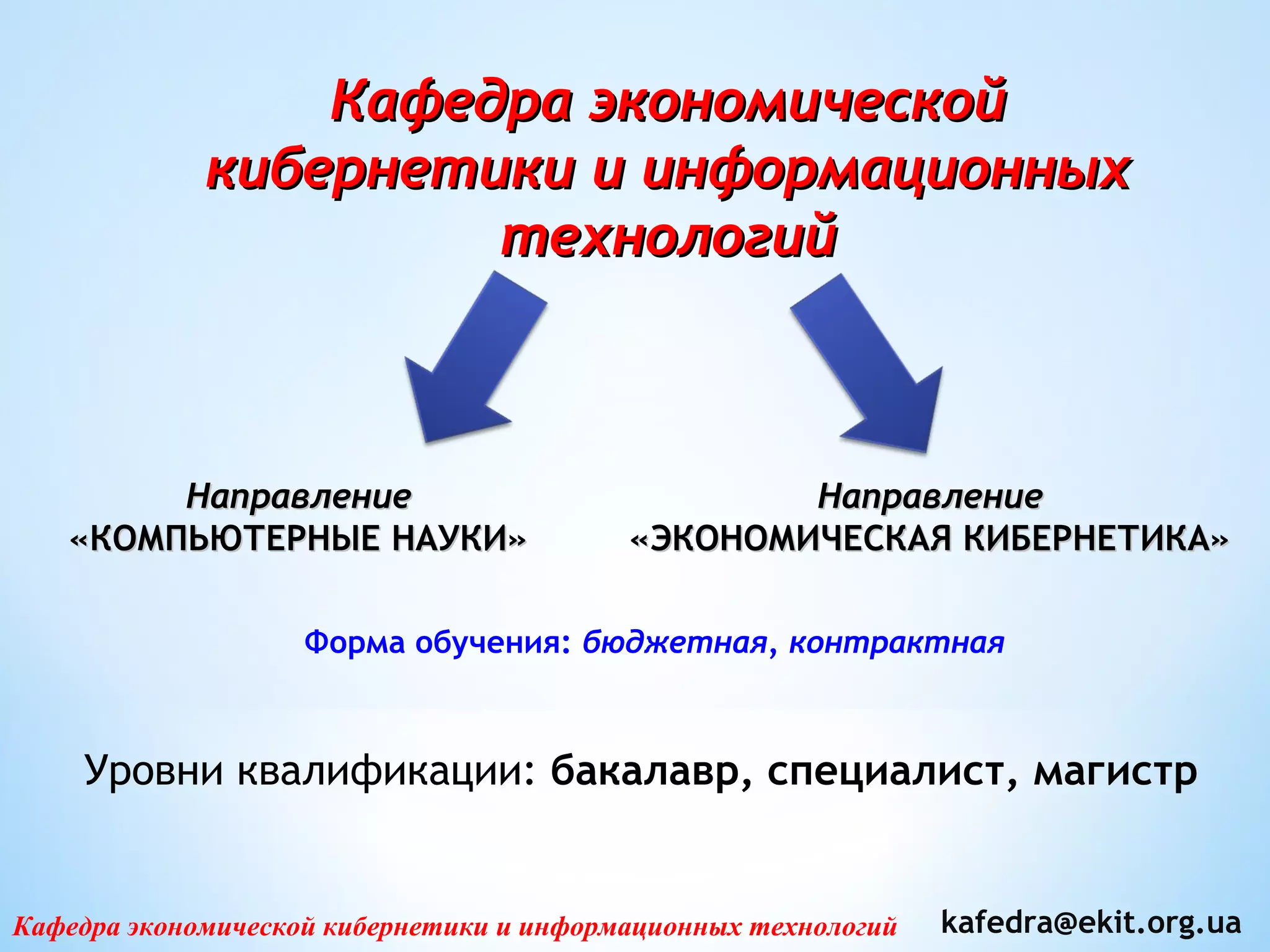 Кафедра экономической кибернетики и информационных технологий

Направление
«КОМПЬЮТЕРНЫЕ НАУКИ»

Направление
«ЭКОНОМИЧЕСКАЯ КИБЕРНЕТИКА»

Форма обучения: бюджетная, контрактная

Уровни квалификации: бакалавр, специалист, магистр

Кафедра экономической кибернетики и информационных технологий

kafedra@ekit.org.ua